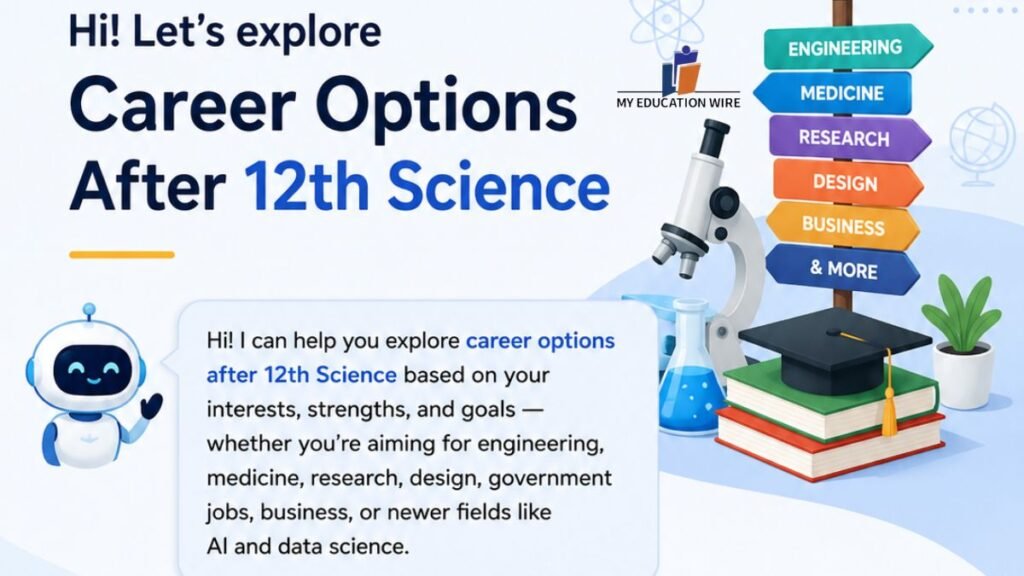 Hi! Let's explore
Career Options After 12th Science

MY EDUCATION WIRE

ENGINEERING
MEDICINE
RESEARCH
DESIGN
BUSINESS
& MORE

Hi! I can help you explore career options after 12th Science based on your interests, strengths, and goals — whether you're aiming for engineering, medicine, research, design, government jobs, business, or newer fields like AI and data science.